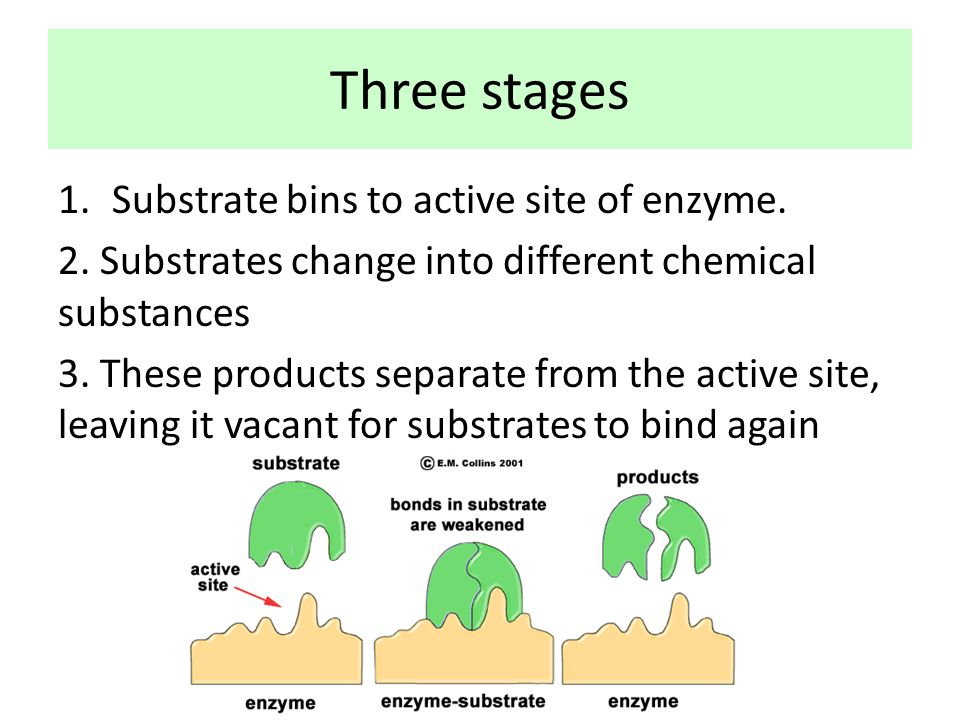 Three stages

1. Substrate bins to active site of enzyme.

2. Substrates change into different chemical substances

3. These products separate from the active site, leaving it vacant for substrates to bind again

substrate

© E.M. Collins 2001

products

bonds in substrate are weakened

active site

enzyme

enzyme-substrate

enzyme